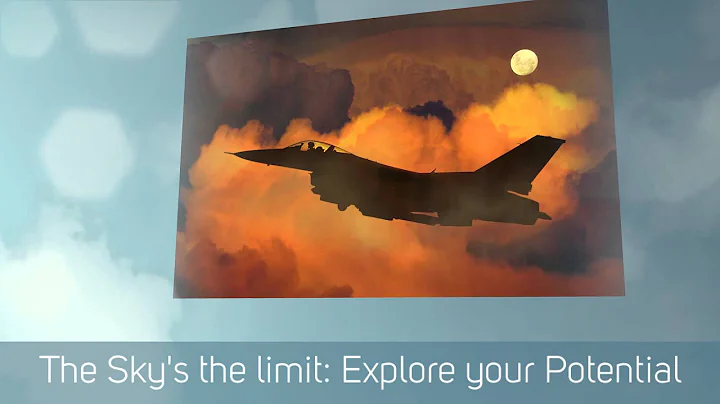 The Sky's the limit: Explore your Potential